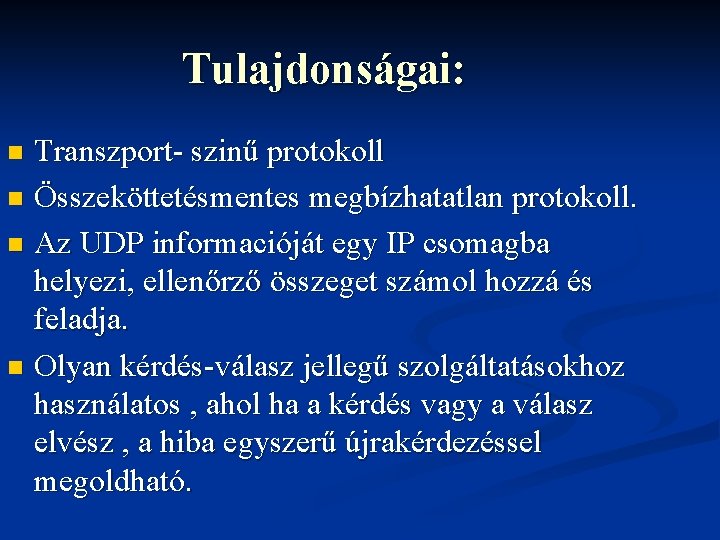 Tulajdonságai:

- Transzport- szinű protokoll
- Összeköttetésmentes megbízhatatlan protokoll.
- Az UDP informacióját egy IP csomagba helyezi, ellenőrző összeget számol hozzá és feladja.
- Olyan kérdés-válasz jellegű szolgáltatásokhoz használatos , ahol ha a kérdés vagy a válasz elvész , a hiba egyszerű újrakérdezéssel megoldható.